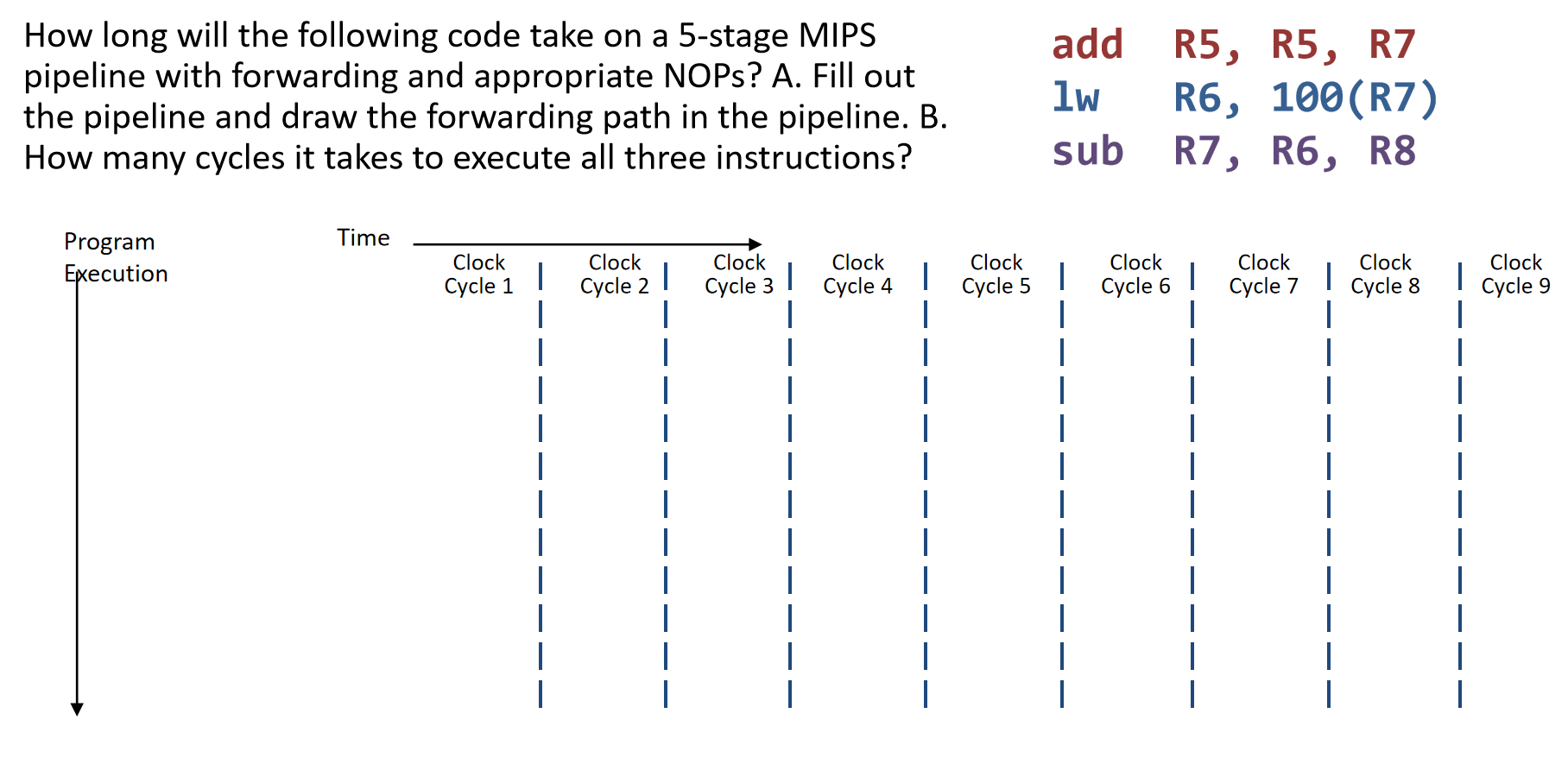 How long will the following code take on a 5-stage MIPS pipeline with forwarding and appropriate NOPs? A. Fill out the pipeline and draw the forwarding path in the pipeline. B. How many cycles it takes to execute all three instructions?

add R5, R5, R7
lw R6, 100(R7)
sub R7, R6, R8

Program Execution

Time

Clock Cycle 1
Clock Cycle 2
Clock Cycle 3
Clock Cycle 4
Clock Cycle 5
Clock Cycle 6
Clock Cycle 7
Clock Cycle 8
Clock Cycle 9